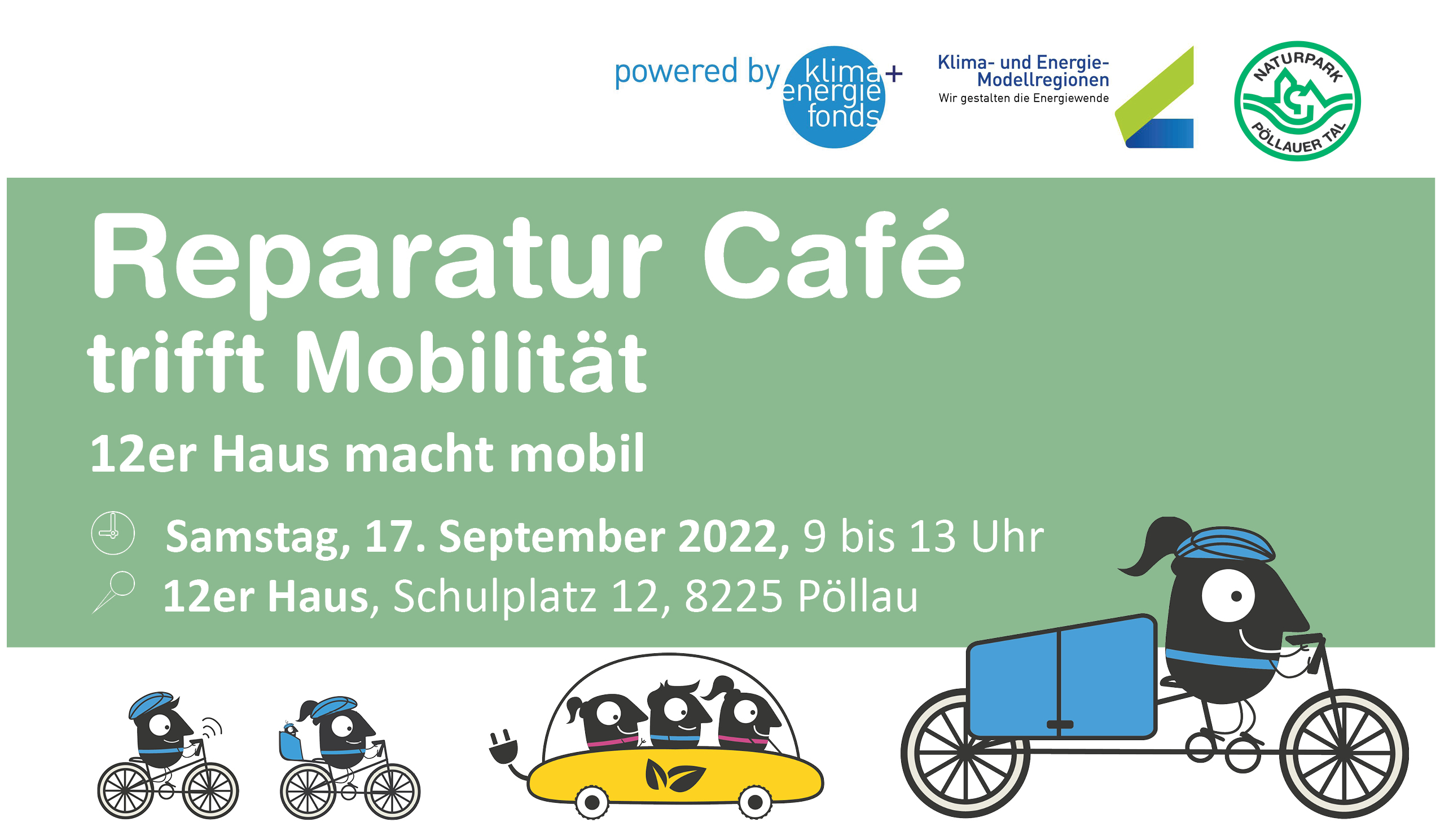 powered by klima+ energie fonds

Klima- und Energie-Modellregionen
Wir gestalten die Energiewende

NATURPARK PÖLLAUER TAL

Reparatur Café
trifft Mobilität

12er Haus macht mobil

Samstag, 17. September 2022, 9 bis 13 Uhr
12er Haus, Schulplatz 12, 8225 Pöllau